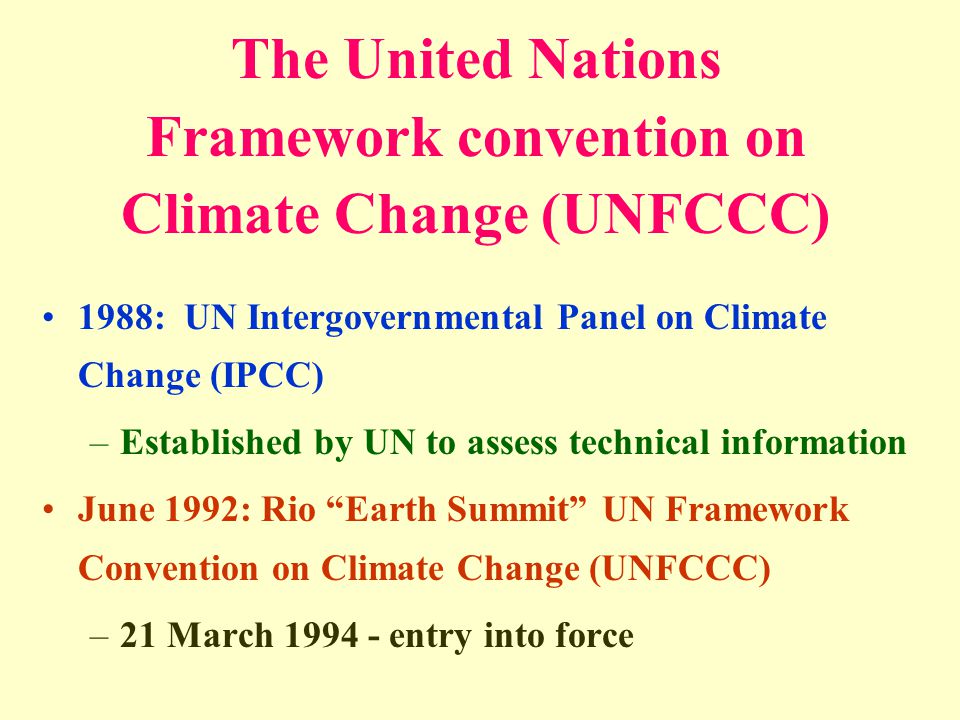 The United Nations Framework convention on Climate Change (UNFCCC)

• 1988: UN Intergovernmental Panel on Climate Change (IPCC)

– Established by UN to assess technical information

• June 1992: Rio “Earth Summit” UN Framework Convention on Climate Change (UNFCCC)

– 21 March 1994 - entry into force